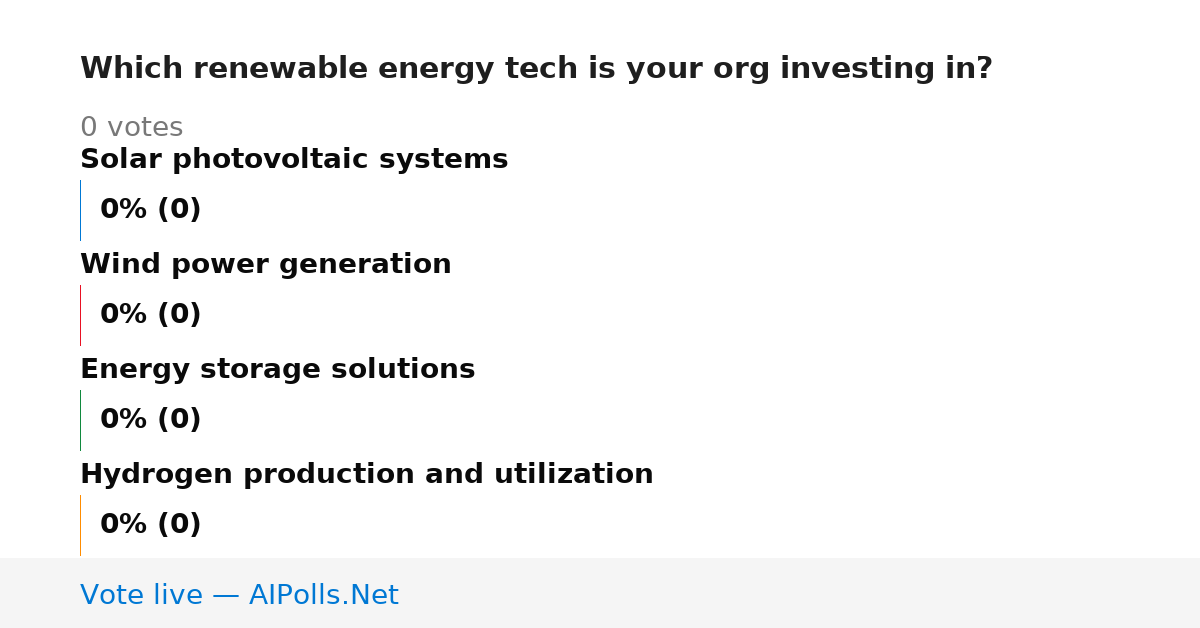 Which renewable energy tech is your org investing in?

0 votes

Solar photovoltaic systems

0% (0)

Wind power generation

0% (0)

Energy storage solutions

0% (0)

Hydrogen production and utilization

0% (0)

Vote live — AIPolls.Net